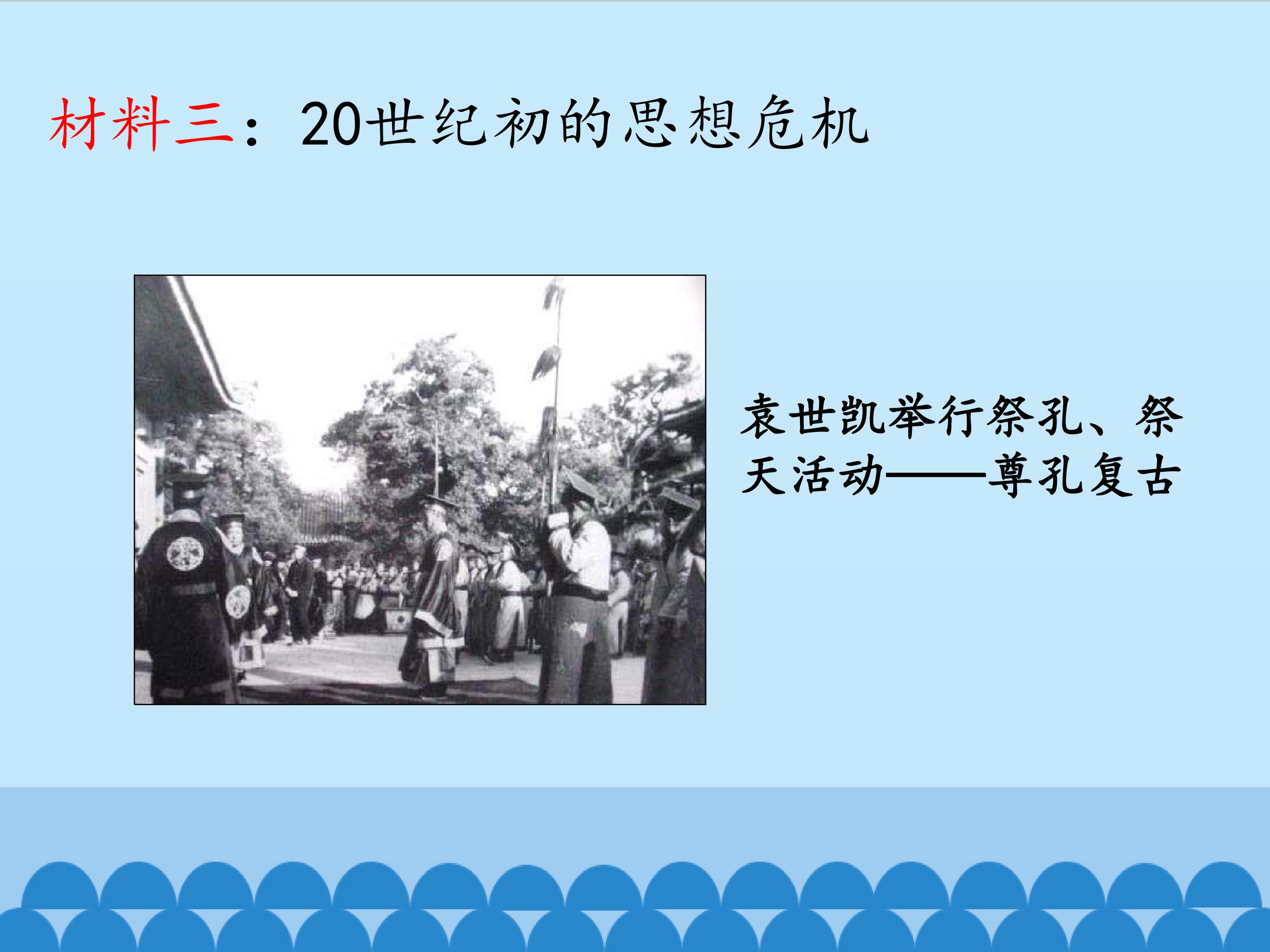 材料三：20世纪初的思想危机

袁世凯举行祭孔、祭天活动——尊孔复古